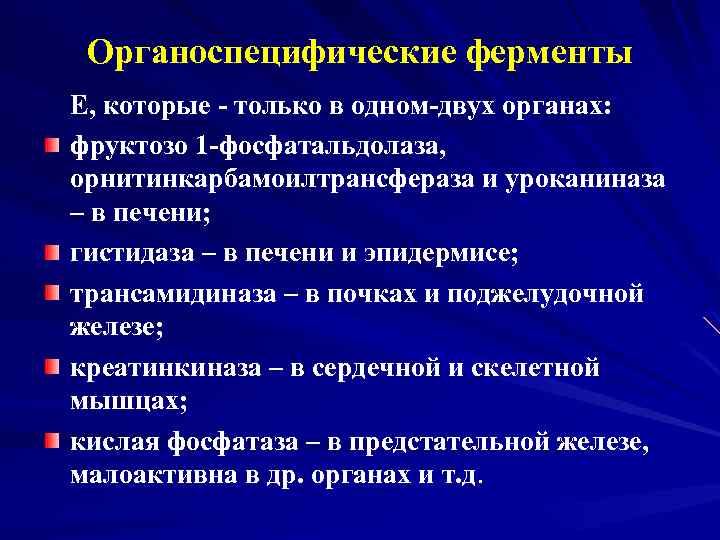 Органоспецифические ферменты

Е, которые - только в одном-двух органах:

фруктозо 1-фосфатальдолаза, орнитинкарбамоилтрансфераза и уроканиназа – в печени;

гистидаза – в печени и эпидермисе;

трансамидиназа – в почках и поджелудочной железе;

креатинкиназа – в сердечной и скелетной мышцах;

кислая фосфатаза – в предстательной железе, малоактивна в др. органах и т.д.